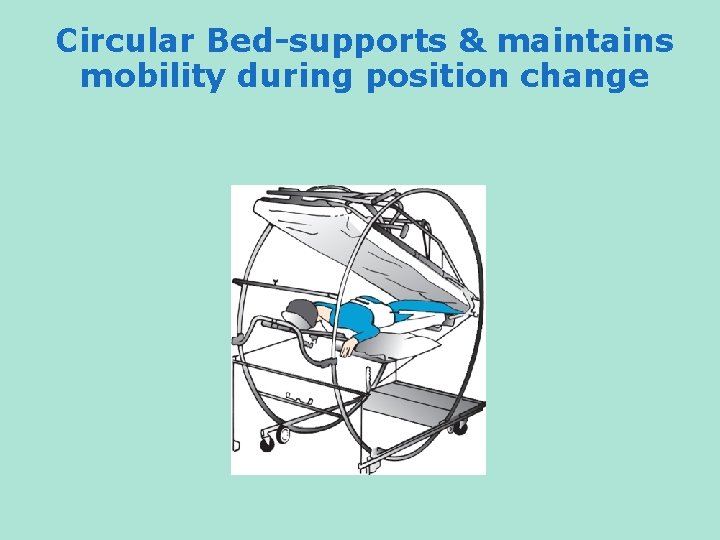 Circular Bed-supports & maintains mobility during position change